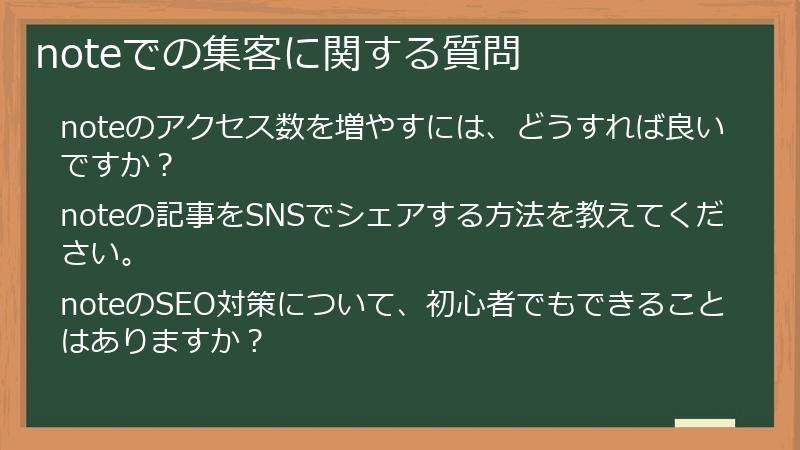 noteでの集客に関する質問

noteのアクセス数を増やすには、どうすれば良いですか？

noteの記事をSNSでシェアする方法を教えてください。

noteのSEO対策について、初心者でもできることはありますか？